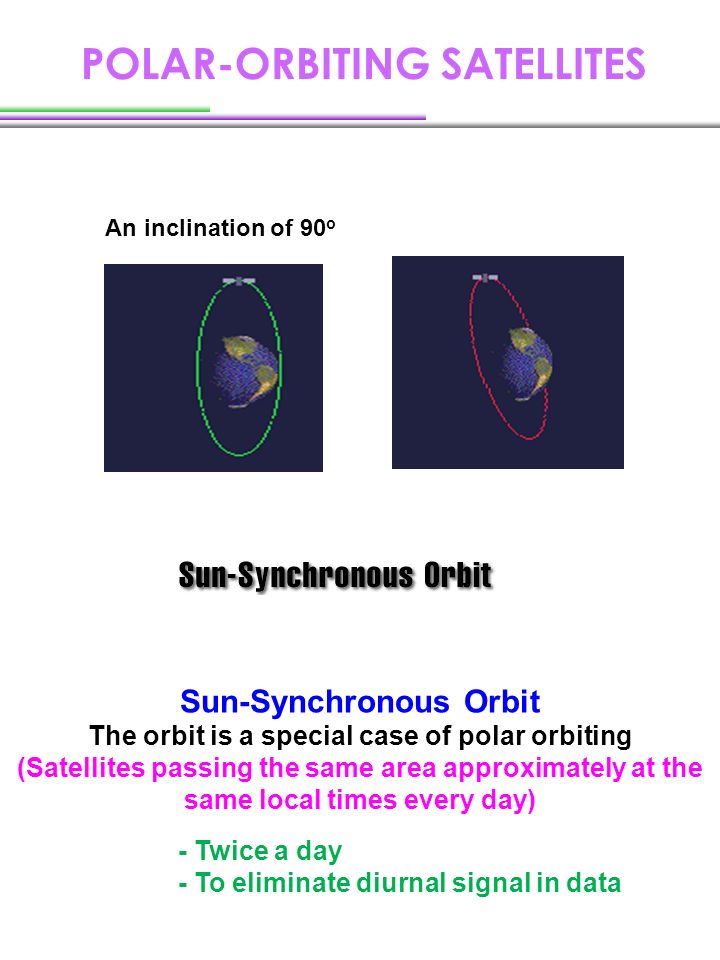 POLAR-ORBITING SATELLITES

An inclination of 90$^o$

Sun-Synchronous Orbit

Sun-Synchronous Orbit
The orbit is a special case of polar orbiting
(Satellites passing the same area approximately at the same local times every day)

- Twice a day
- To eliminate diurnal signal in data